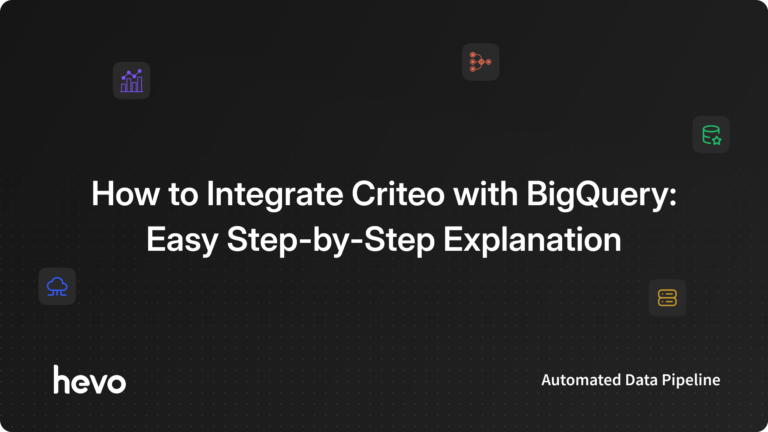 How to Integrate Criteo with BigQuery: Easy Step-by-Step Explanation

hevo

Automated Data Pipeline